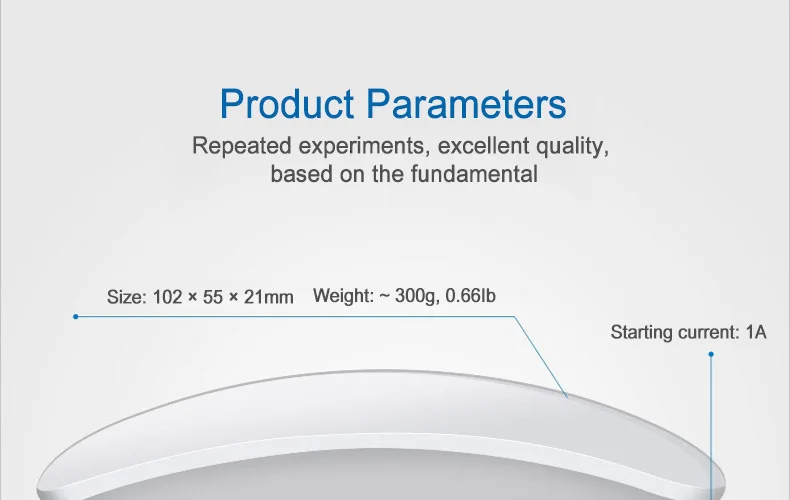 Product Parameters

Repeated experiments, excellent quality, based on the fundamental

Size: 102 × 55 × 21mm Weight: ~ 300g, 0.66lb

Starting current: 1A